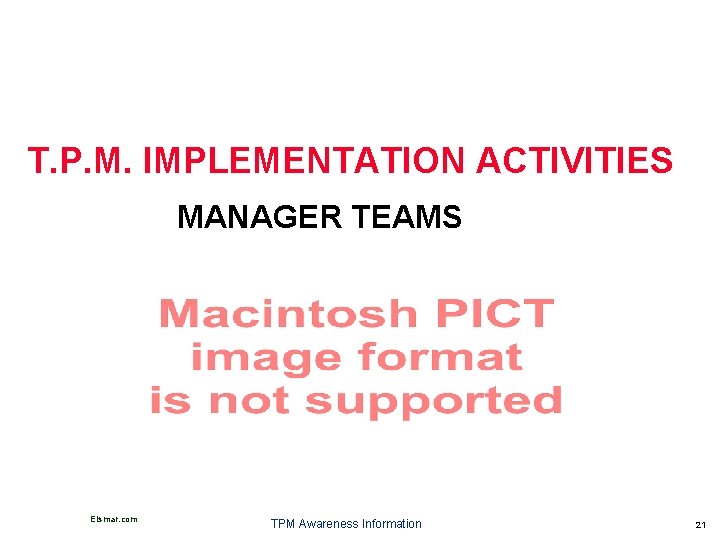 T.P.M. IMPLEMENTATION ACTIVITIES

MANAGER TEAMS

Macintosh PICT image format is not supported

Elsmar.com

TPM Awareness Information

21